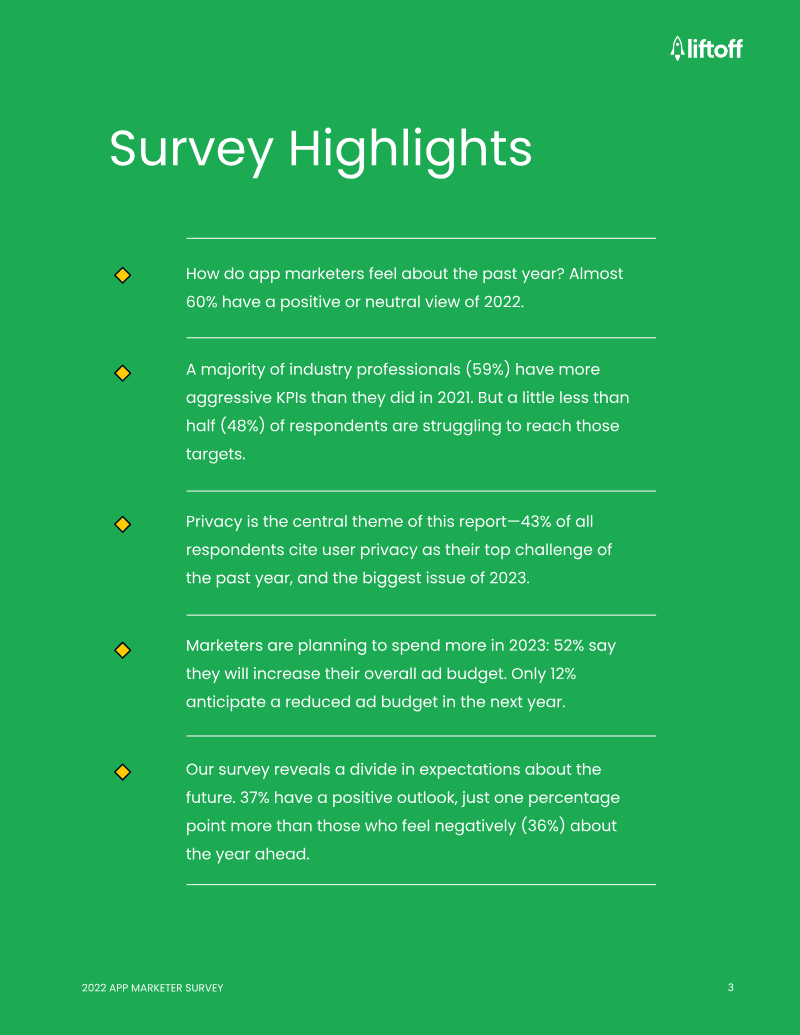 liftoff

Survey Highlights

How do app marketers feel about the past year? Almost 60% have a positive or neutral view of 2022.

A majority of industry professionals (59%) have more aggressive KPIs than they did in 2021. But a little less than half (48%) of respondents are struggling to reach those targets.

Privacy is the central theme of this report—43% of all respondents cite user privacy as their top challenge of the past year, and the biggest issue of 2023.

Marketers are planning to spend more in 2023: 52% say they will increase their overall ad budget. Only 12% anticipate a reduced ad budget in the next year.

Our survey reveals a divide in expectations about the future. 37% have a positive outlook, just one percentage point more than those who feel negatively (36%) about the year ahead.

2022 APP MARKETER SURVEY

3